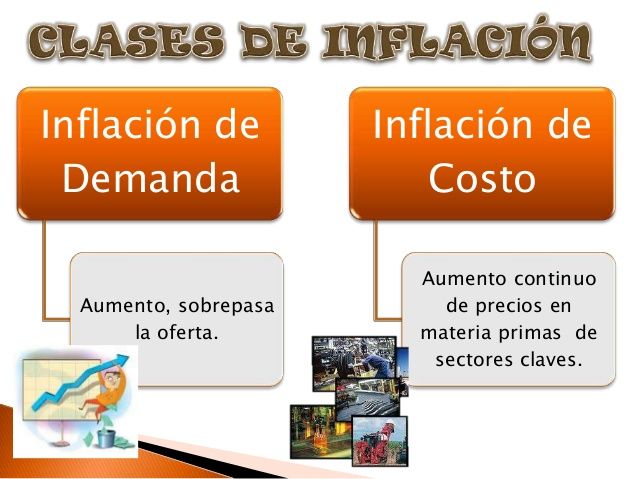 CLASES DE INFLACIÓN

Inflación de Demanda

Aumento, sobrepasa la oferta.

Inflación de Costo

Aumento continuo de precios en materia primas de sectores claves.